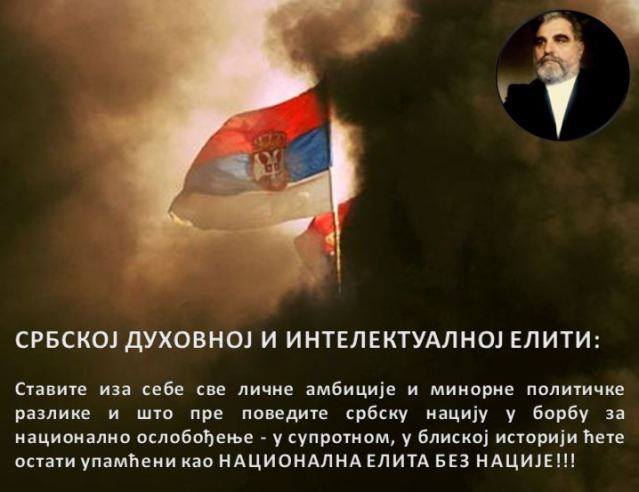 СРБСКОЈ ДУХОВНОЈ И ИНТЕЛЕКТУАЛНОЈ ЕЛИТИ:

Ставите иза себе све личне амбиције и минорне политичке разлике и што пре поведите србску нацију у борбу за национално ослобођење - у супротном, у блиској историји ћете остати упамћени као НАЦИОНАЛНА ЕЛИТА БЕЗ НАЦИЈЕ!!!